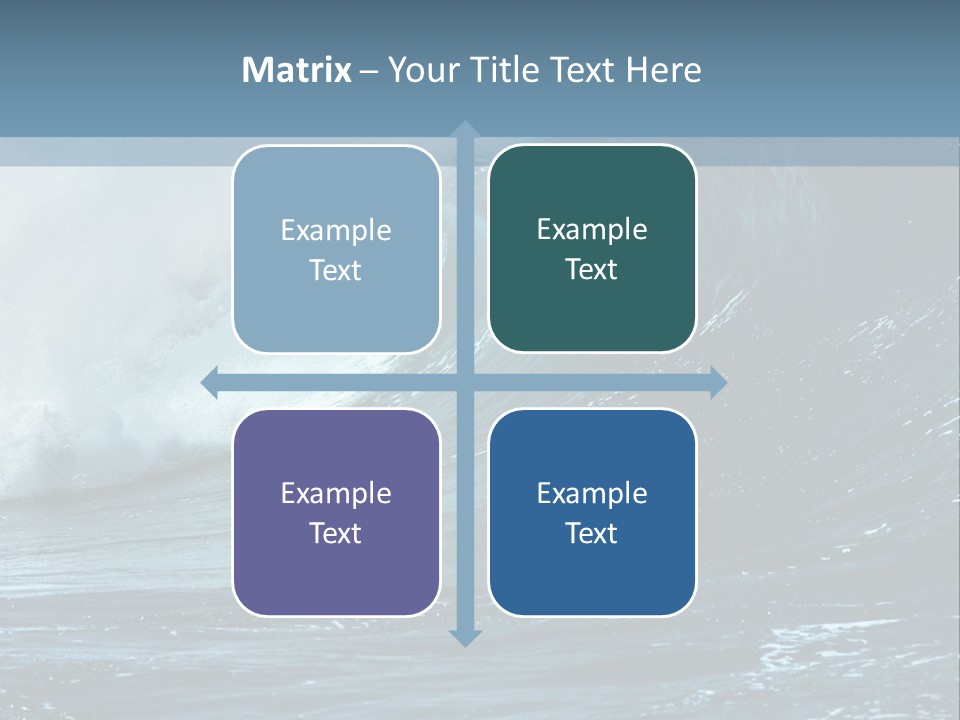 Matrix – Your Title Text Here

Example Text

Example Text

Example Text

Example Text